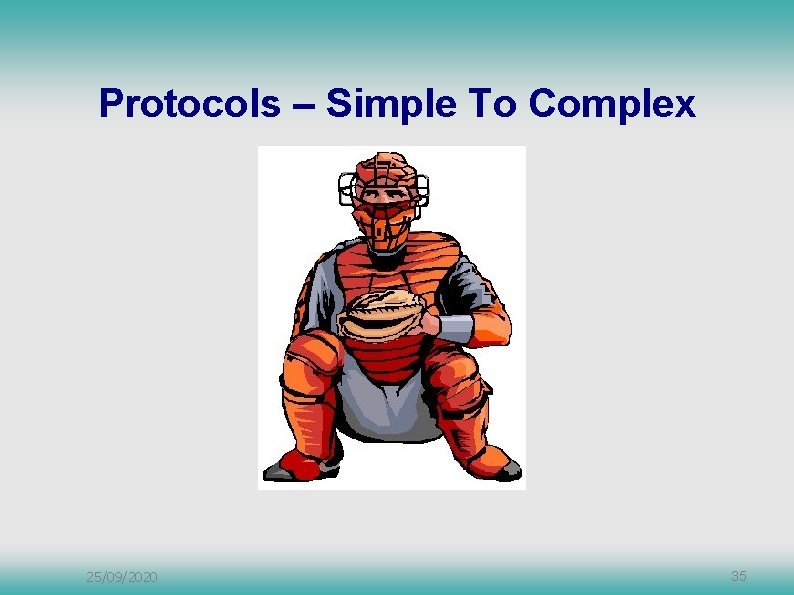 Protocols – Simple To Complex

25/09/2020

35